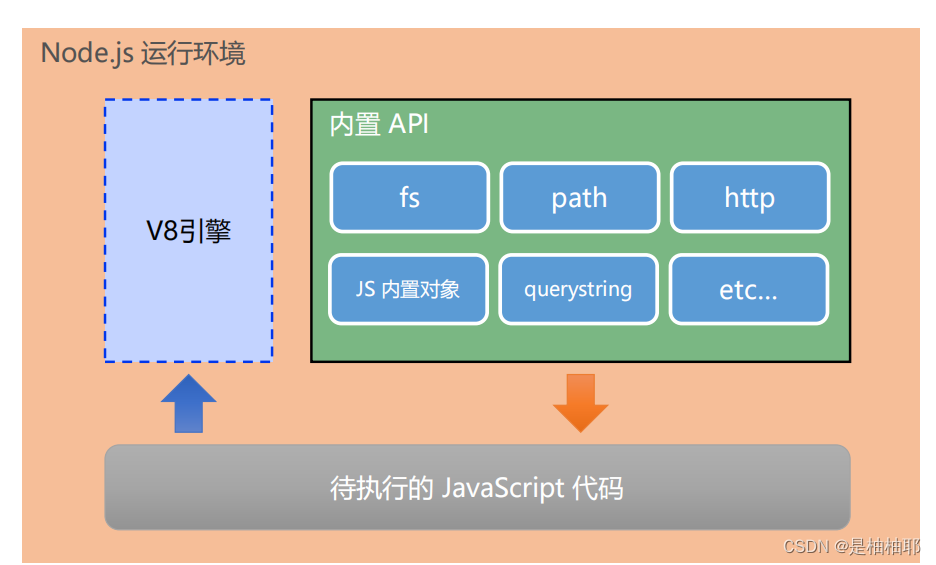 Node.js 运行环境

V8引擎

内置 API

fs

path

http

JS 内置对象

querystring

etc...

待执行的 JavaScript 代码

CSDN @是柚柚耶